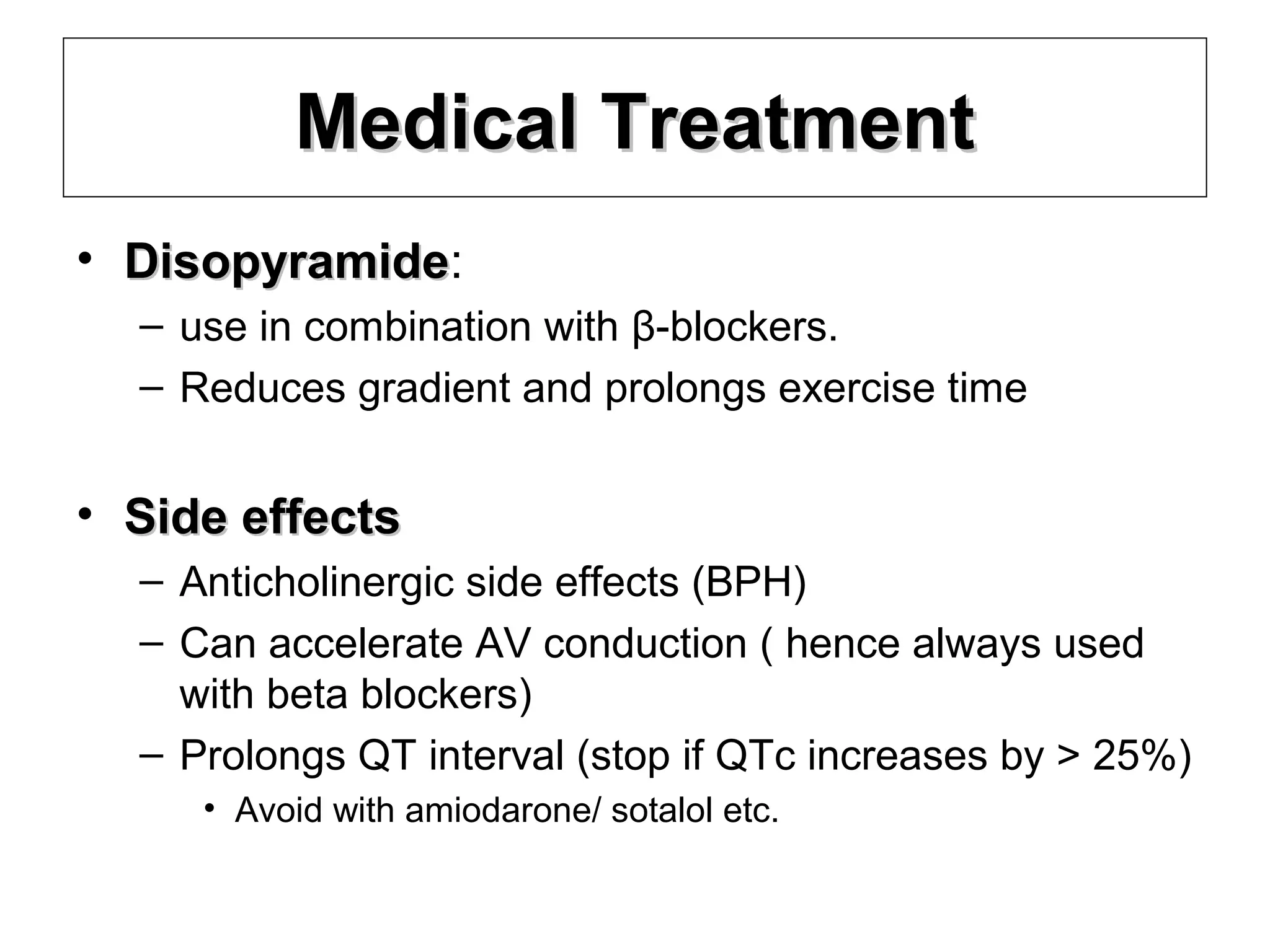 Medical Treatment

• Disopyramide:
– use in combination with β-blockers.
– Reduces gradient and prolongs exercise time

• Side effects
– Anticholinergic side effects (BPH)
– Can accelerate AV conduction ( hence always used with beta blockers)
– Prolongs QT interval (stop if QTc increases by > 25%)
• Avoid with amiodarone/ sotalol etc.